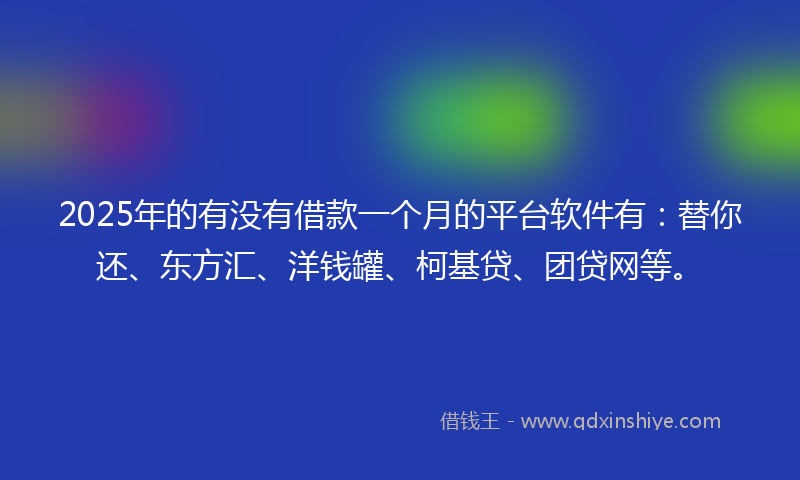 2025年的有没有借款一个月的平台软件有：替你还、东方汇、洋钱罐、柯基贷、团贷网等。

借钱王 - www.qdxinshiye.com